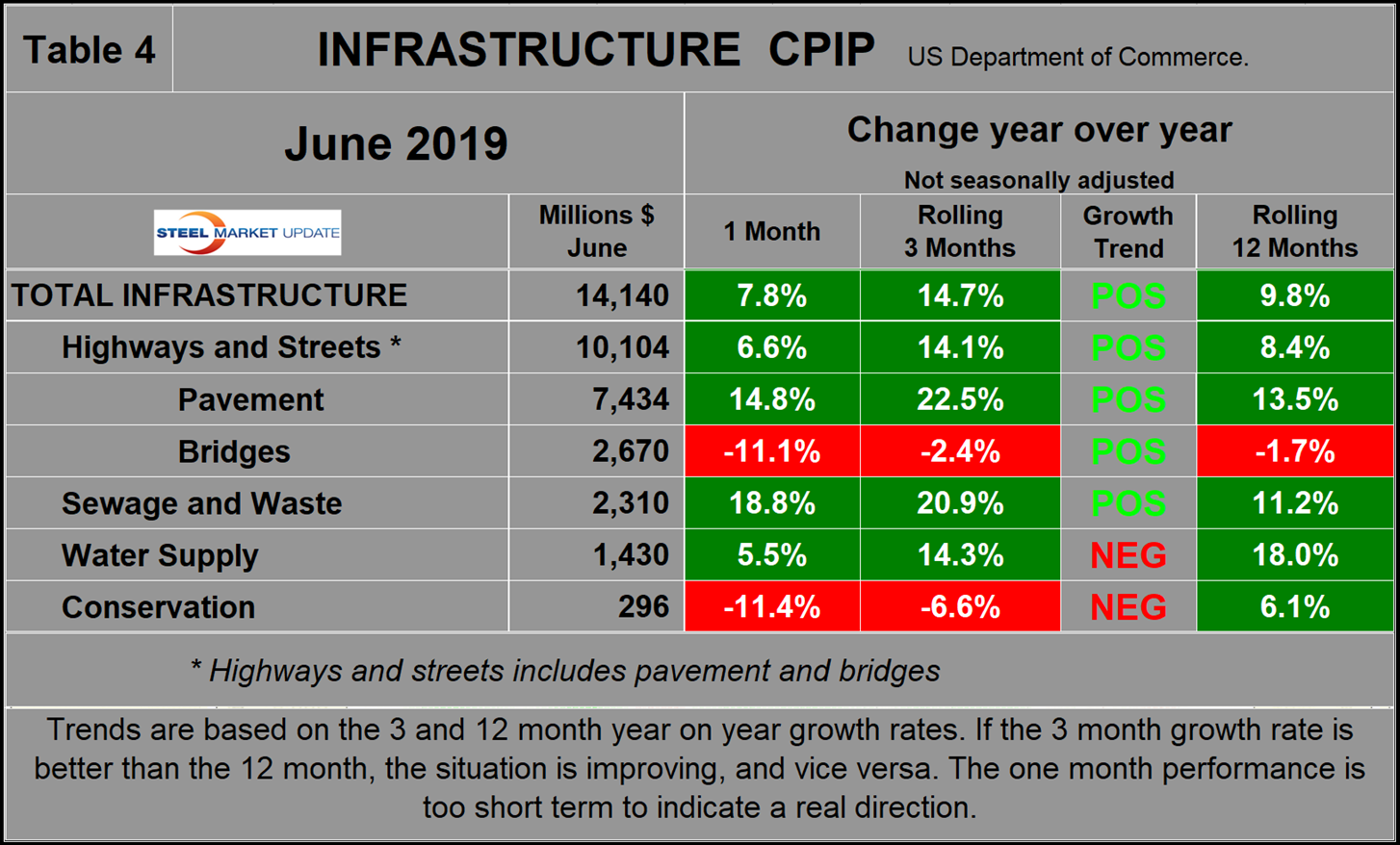 Table 4 INFRASTRUCTURE CPIP US Department of Commerce.

June 2019

Change year over year
Not seasonally adjusted

| STEEL MARKET UPDATE | Millions $ June | 1 Month | Rolling 3 Months | Growth Trend | Rolling 12 Months |
|---|---|---|---|---|---|
| TOTAL INFRASTRUCTURE | 14,140 | 7.8% | 14.7% | POS | 9.8% |
| Highways and Streets * | 10,104 | 6.6% | 14.1% | POS | 8.4% |
| Pavement | 7,434 | 14.8% | 22.5% | POS | 13.5% |
| Bridges | 2,670 | -11.1% | -2.4% | POS | -1.7% |
| Sewage and Waste | 2,310 | 18.8% | 20.9% | POS | 11.2% |
| Water Supply | 1,430 | 5.5% | 14.3% | NEG | 18.0% |
| Conservation | 296 | -11.4% | -6.6% | NEG | 6.1% |

* Highways and streets includes pavement and bridges

Trends are based on the 3 and 12 month year on year growth rates. If the 3 month growth rate is better than the 12 month, the situation is improving, and vice versa. The one month performance is too short term to indicate a real direction.